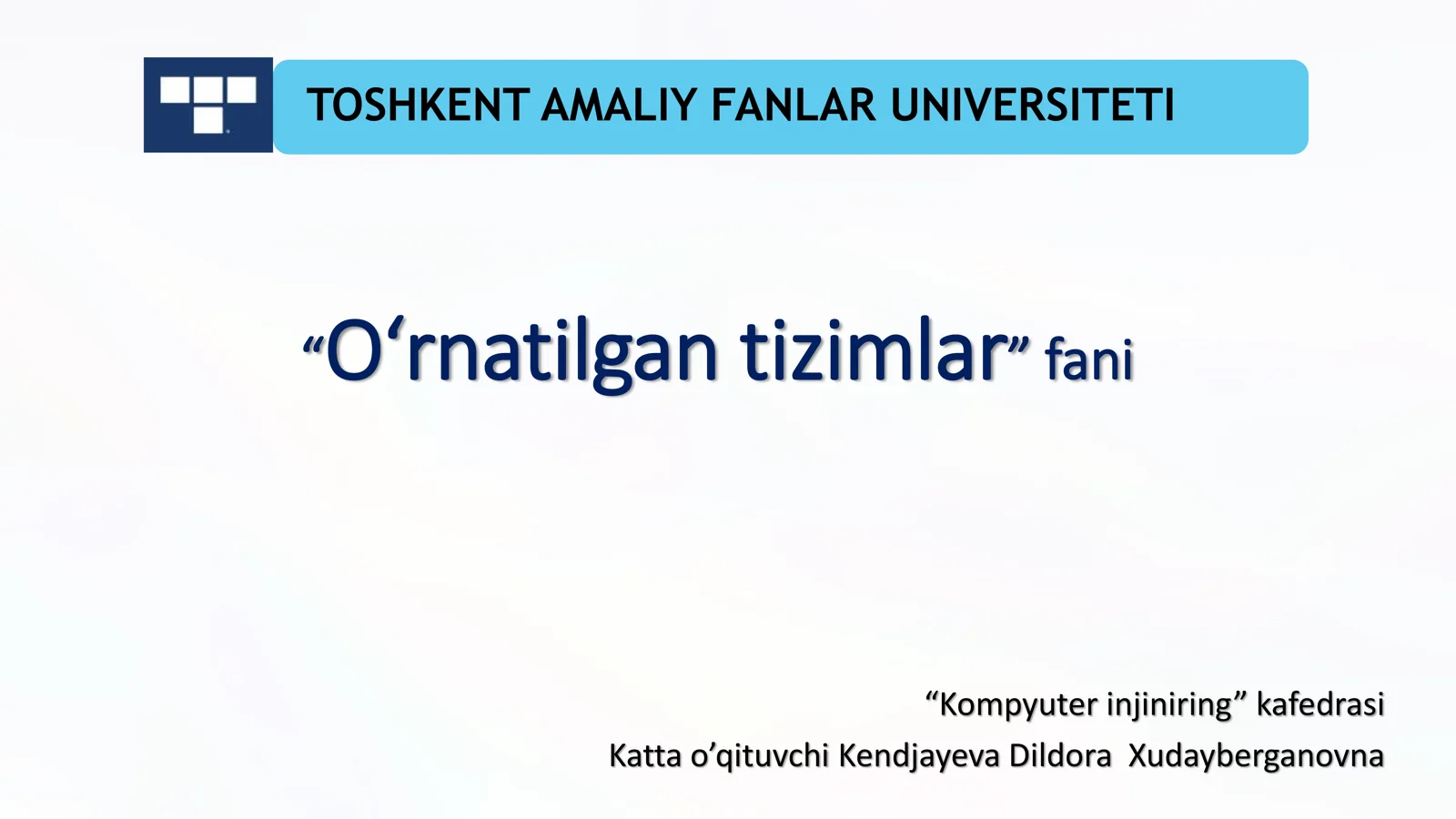 TOSHKENT AMALIY FANLAR UNIVERSITETI

“O‘rnatilgan tizimlar” fani

“Kompyuter injiniring” kafedrasi
Katta o’qituvchi Kendjayeva Dildora Xudayberganovna